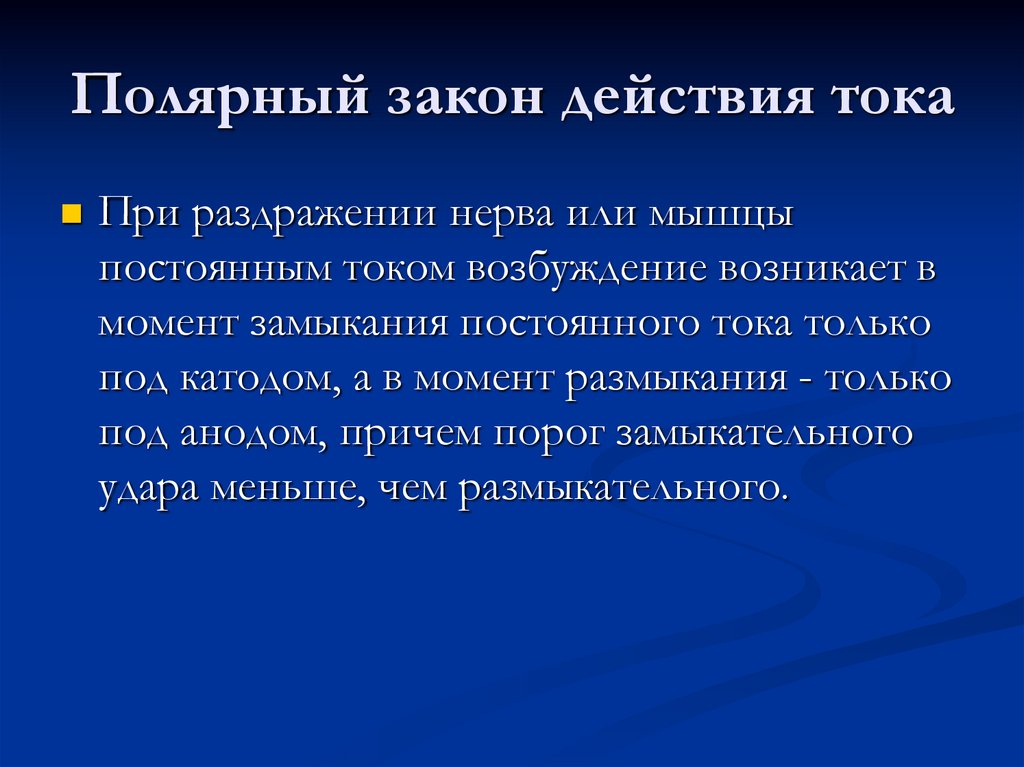 Полярный закон действия тока

При раздражении нерва или мышцы постоянным током возбуждение возникает в момент замыкания постоянного тока только под катодом, а в момент размыкания - только под анодом, причем порог замыкательного удара меньше, чем размыкательного.